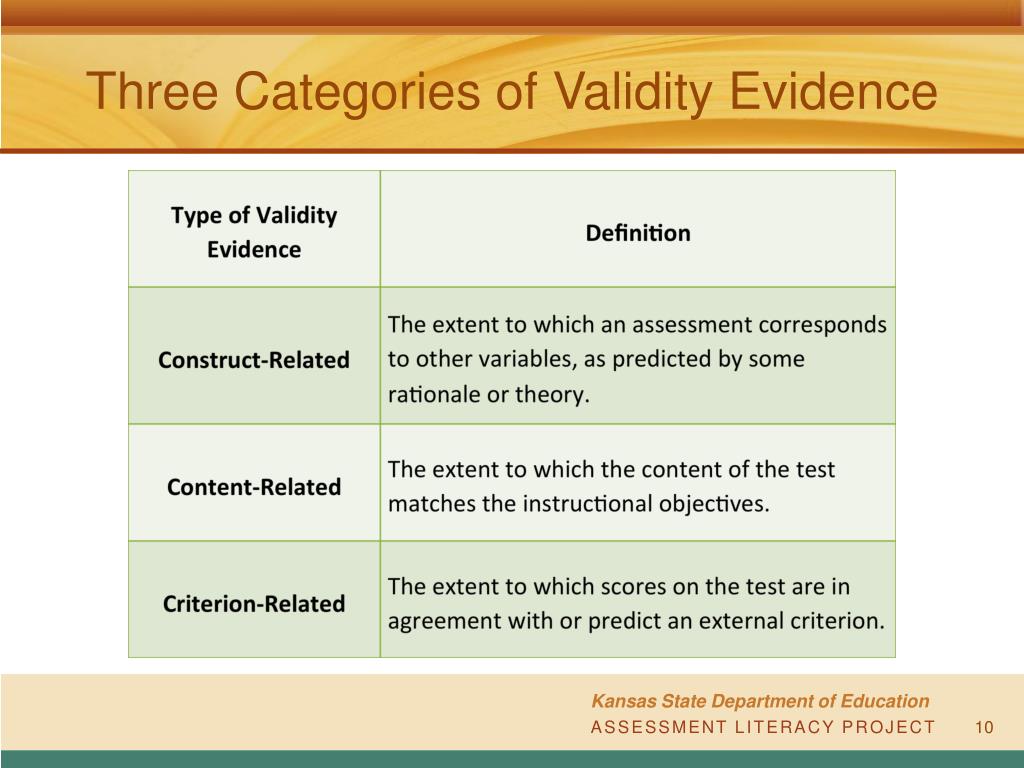 Three Categories of Validity Evidence

| Type of Validity Evidence | Definition |
|---|---|
| Construct-Related | The extent to which an assessment corresponds to other variables, as predicted by some rationale or theory. |
| Content-Related | The extent to which the content of the test matches the instructional objectives. |
| Criterion-Related | The extent to which scores on the test are in agreement with or predict an external criterion. |

Kansas State Department of Education
ASSESSMENT LITERACY PROJECT 10